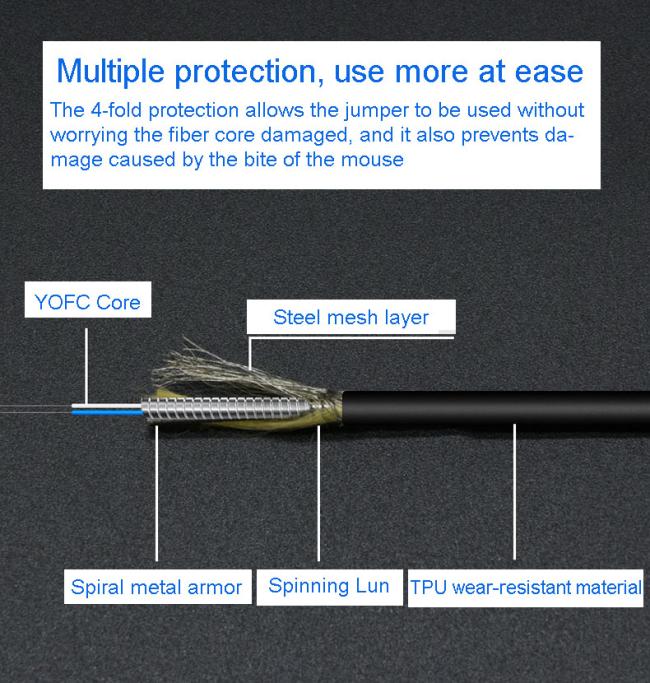 Multiple protection, use more at ease

The 4-fold protection allows the jumper to be used without worrying the fiber core damaged, and it also prevents damage caused by the bite of the mouse

YOFC Core

Steel mesh layer

Spiral metal armor

Spinning Lun

TPU wear-resistant material